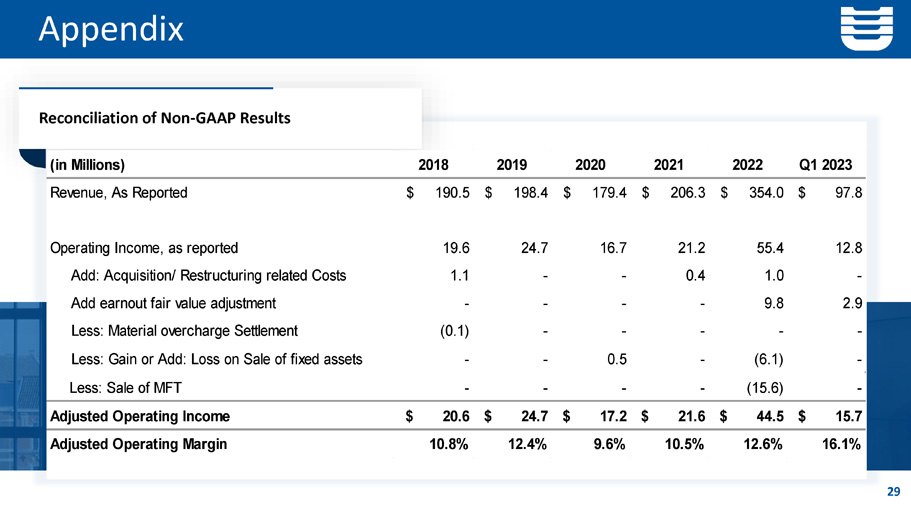 Appendix

Reconciliation of Non-GAAP Results

| (in Millions) | 2018 | 2019 | 2020 | 2021 | 2022 | Q1 2023 |
|---|---|---|---|---|---|---|
| Revenue, As Reported | \$ 190.5 | \$ 198.4 | \$ 179.4 | \$ 206.3 | \$ 354.0 | \$ 97.8 |
| Operating Income, as reported | 19.6 | 24.7 | 16.7 | 21.2 | 55.4 | 12.8 |
| Add: Acquisition/ Restructuring related Costs | 1.1 | - | - | 0.4 | 1.0 | - |
| Add earnout fair value adjustment | - | - | - | - | 9.8 | 2.9 |
| Less: Material overcharge Settlement | (0.1) | - | - | - | - | - |
| Less: Gain or Add: Loss on Sale of fixed assets | - | - | 0.5 | - | (6.1) | - |
| Less: Sale of MFT | - | - | - | - | (15.6) | - |
| Adjusted Operating Income | \$ 20.6 | \$ 24.7 | \$ 17.2 | \$ 21.6 | \$ 44.5 | \$ 15.7 |
| Adjusted Operating Margin | 10.8% | 12.4% | 9.6% | 10.5% | 12.6% | 16.1% |

29